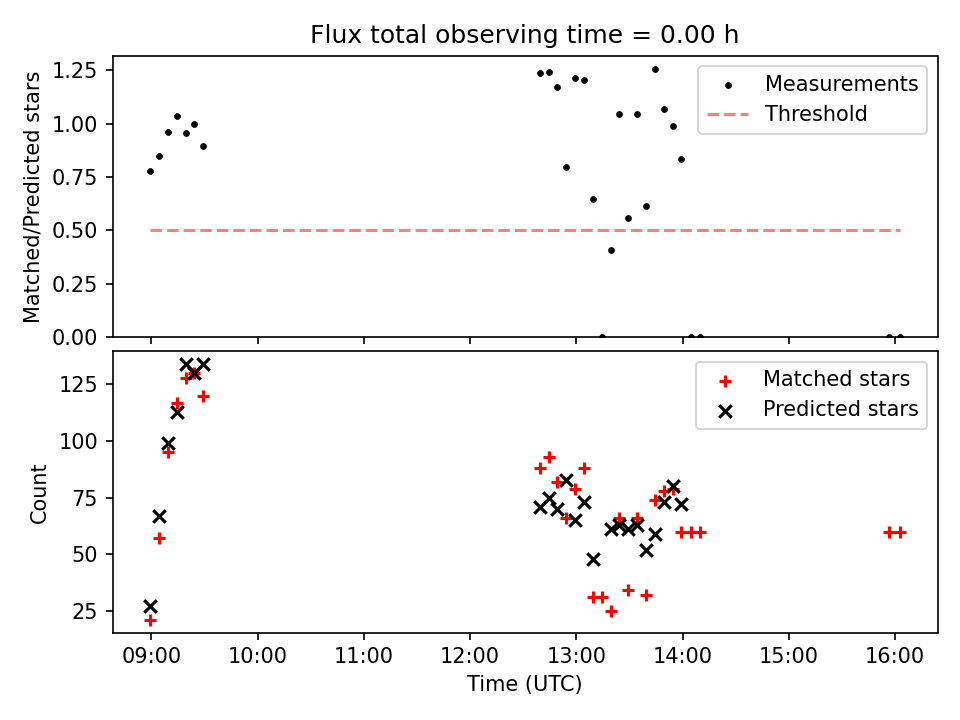 Flux total observing time = 0.00 h

Matched/Predicted stars

1.25
1.00
0.75
0.50
0.25
0.00

Measurements
Threshold

Count

125
100
75
50
25

Matched stars
Predicted stars

09:00 10:00 11:00 12:00 13:00 14:00 15:00 16:00

Time (UTC)